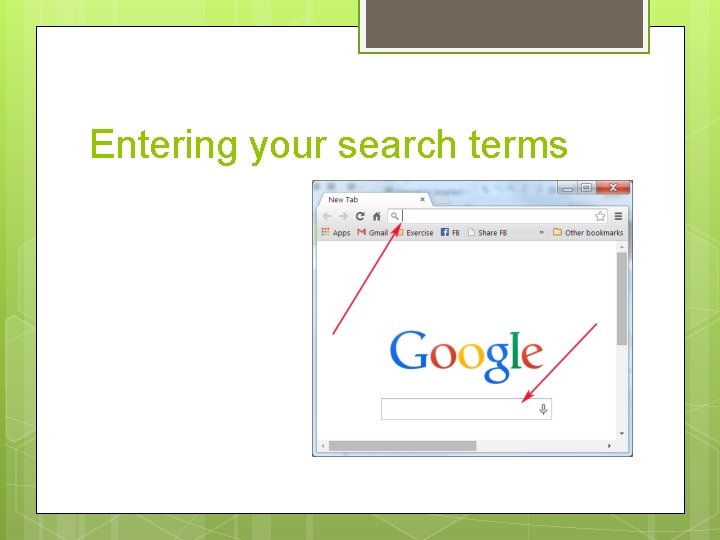 Entering your search terms

New Tab

Apps Gmail Exercise FB Share FB » Other bookmarks

Google